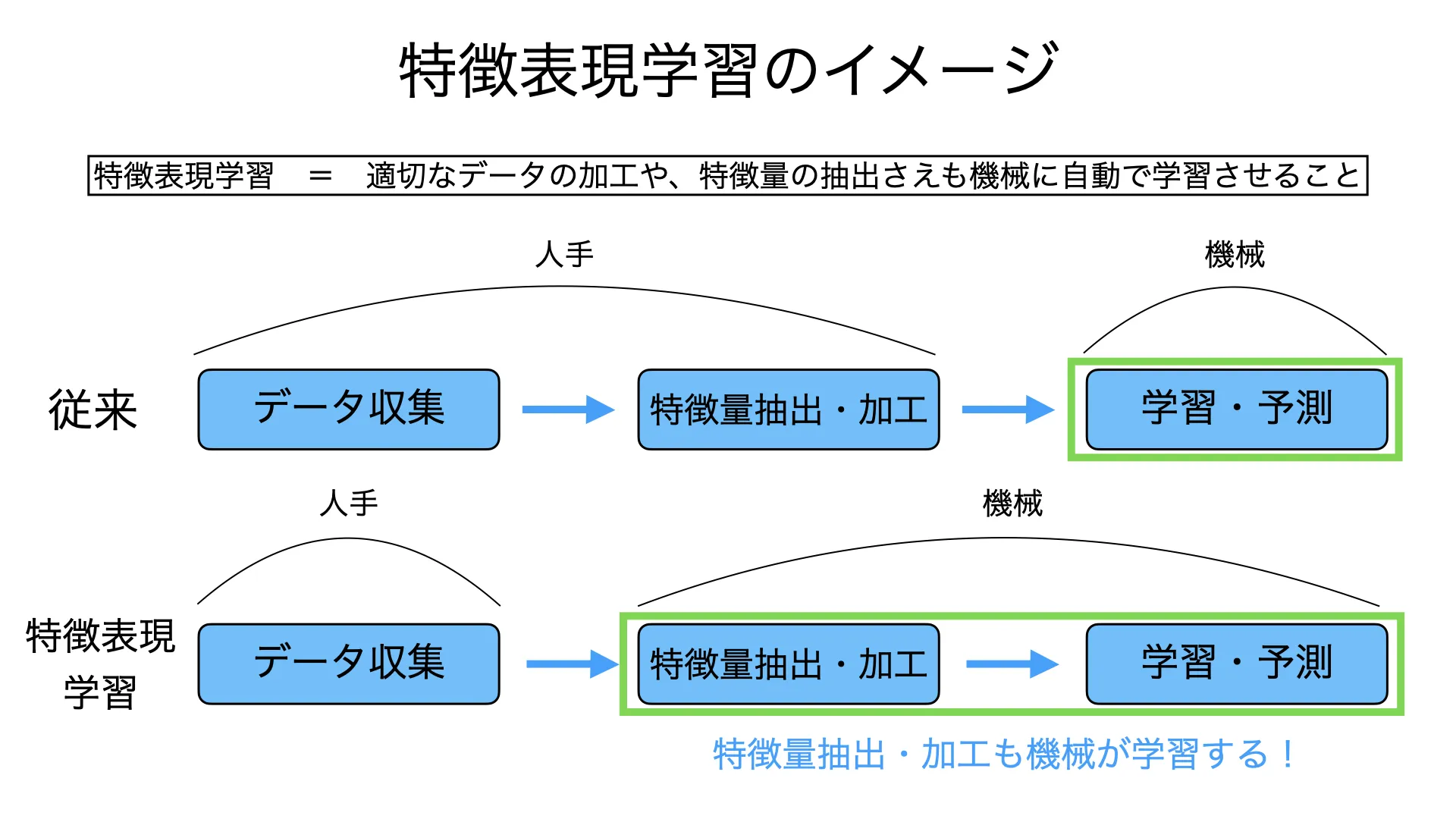 特徴表現学習のイメージ

特徴表現学習 ＝ 適切なデータの加工や、特徴量の抽出さえも機械に自動で学習させること

人手

機械

従来

データ収集

特徴量抽出・加工

学習・予測

人手

機械

特徴表現学習

データ収集

特徴量抽出・加工

学習・予測

特徴量抽出・加工も機械が学習する！